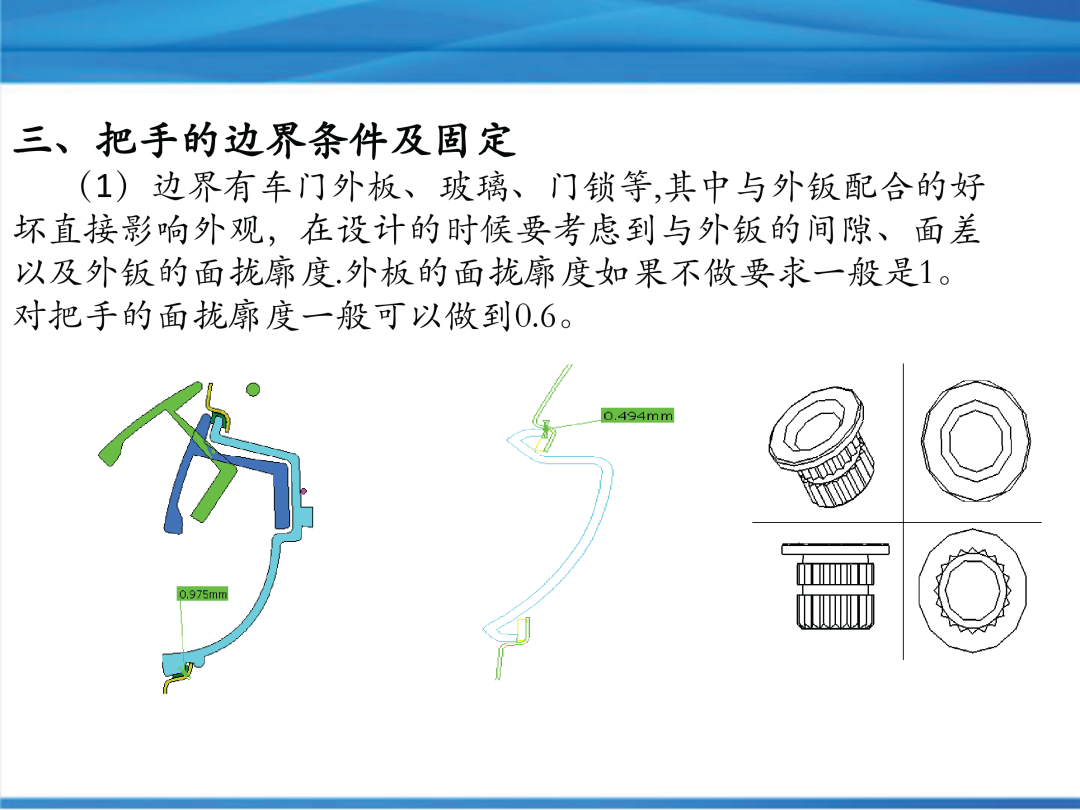 三、把手的边界条件及固定

（1）边界有车门外板、玻璃、门锁等,其中与外钣配合的好坏直接影响外观，在设计的时候要考虑到与外钣的间隙、面差以及外钣的面拢廓度.外板的面拢廓度如果不做要求一般是1。对把手的面拢廓度一般可以做到0.6。

0.975mm

0.494mm